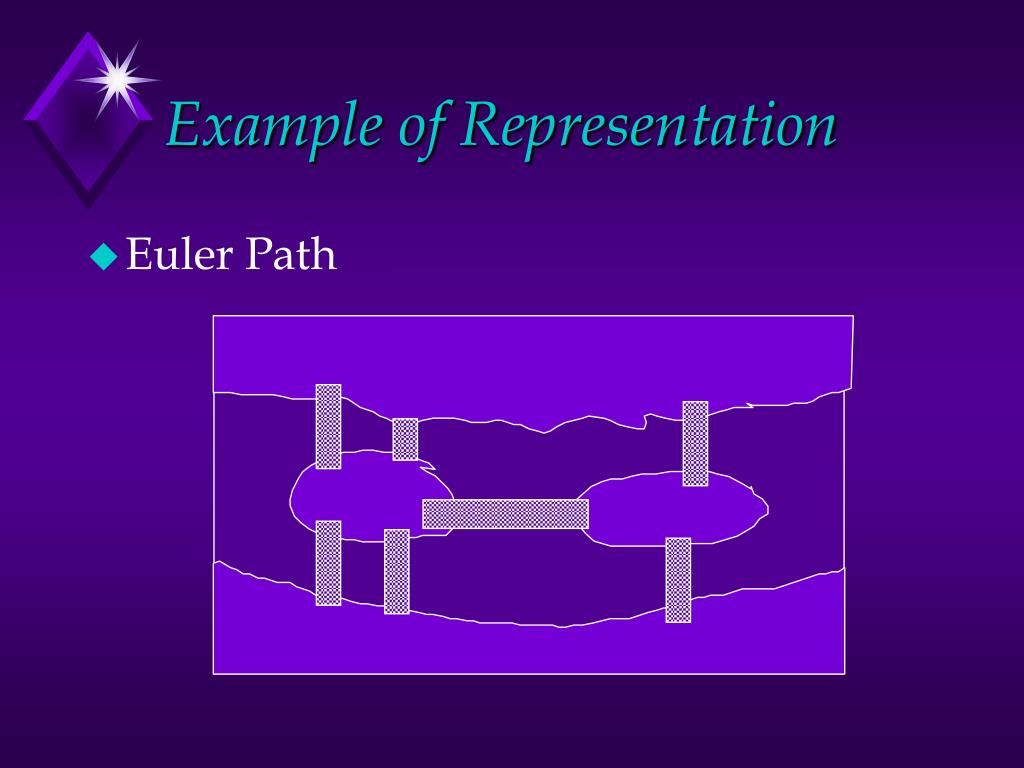 Example of Representation

Euler Path